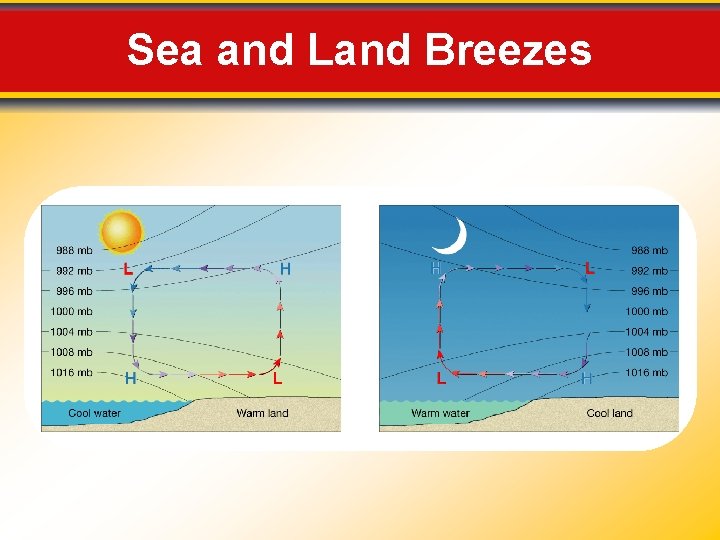 Sea and Land Breezes

988 mb
992 mb
996 mb
1000 mb
1004 mb
1008 mb
1016 mb
L
H
H
L
Cool water
Warm land

988 mb
992 mb
996 mb
1000 mb
1004 mb
1008 mb
1016 mb
H
L
L
H
Warm water
Cool land